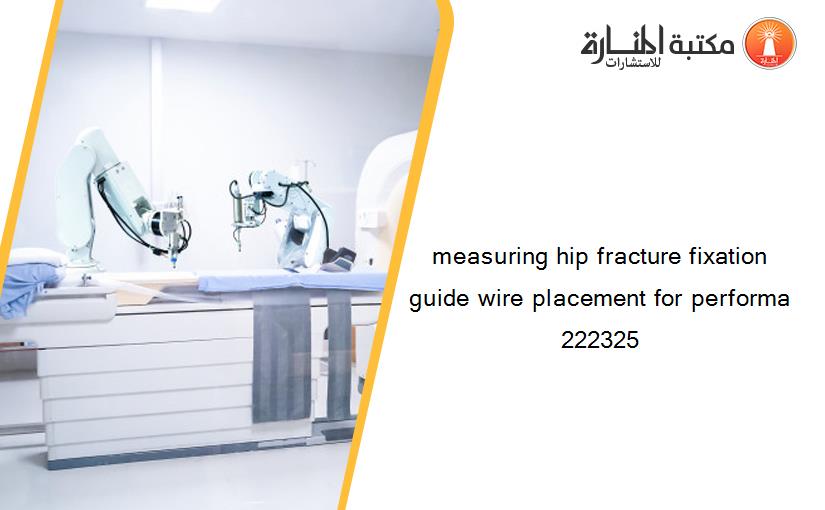 مكتبة المنارة للاستشارات

measuring hip fracture fixation guide wire placement for performa 222325